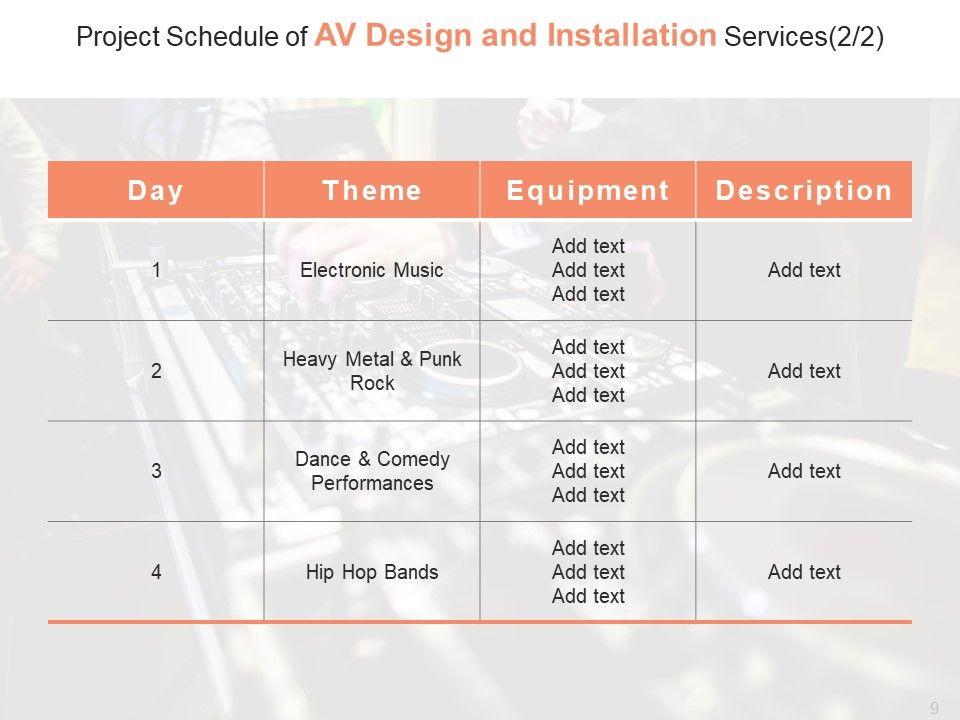 Project Schedule of AV Design and Installation Services(2/2)

| Day | Theme | Equipment | Description |
|---|---|---|---|
| 1 | Electronic Music | Add text Add text Add text | Add text |
| 2 | Heavy Metal & Punk Rock | Add text Add text Add text | Add text |
| 3 | Dance & Comedy Performances | Add text Add text Add text | Add text |
| 4 | Hip Hop Bands | Add text Add text Add text | Add text |

9